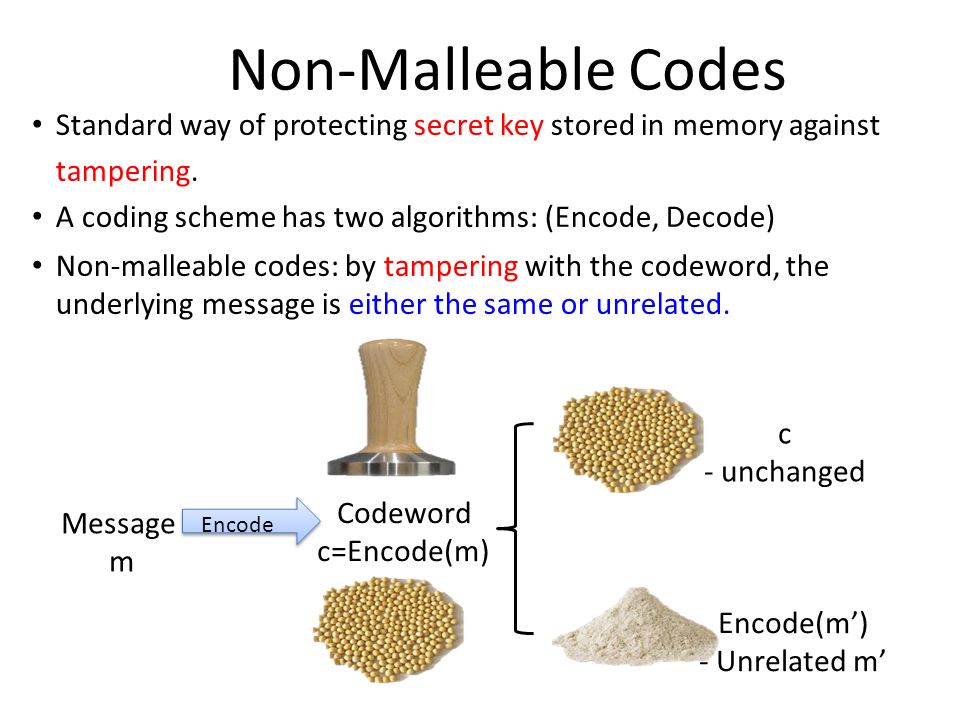 Non-Malleable Codes

• Standard way of protecting secret key stored in memory against tampering.
• A coding scheme has two algorithms: (Encode, Decode)
• Non-malleable codes: by tampering with the codeword, the underlying message is either the same or unrelated.

Message m

Encode

Codeword c=Encode(m)

c - unchanged

Encode(m’) - Unrelated m’